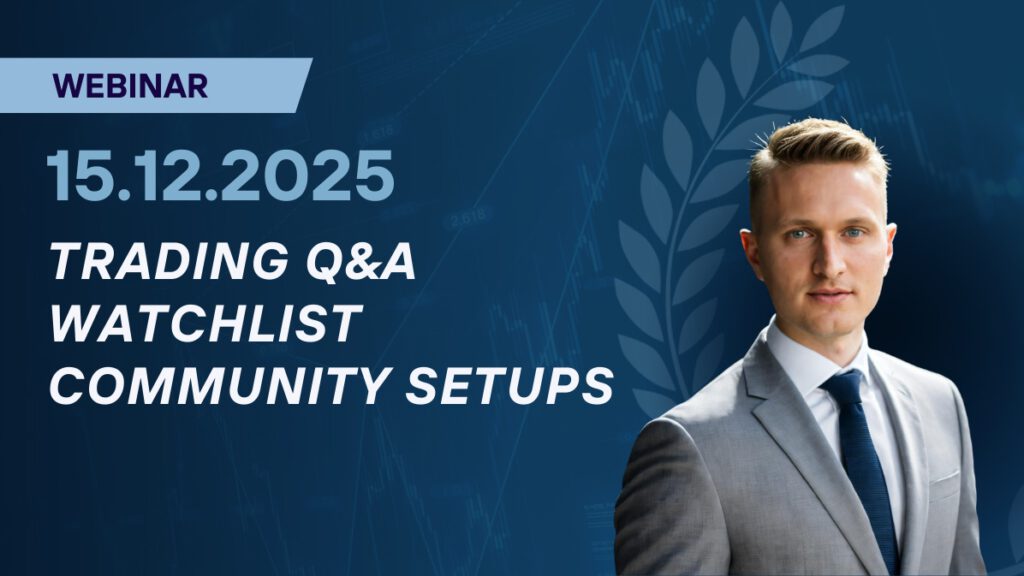 WEBINAR

15.12.2025

TRADING Q&A
WATCHLIST
COMMUNITY SETUPS